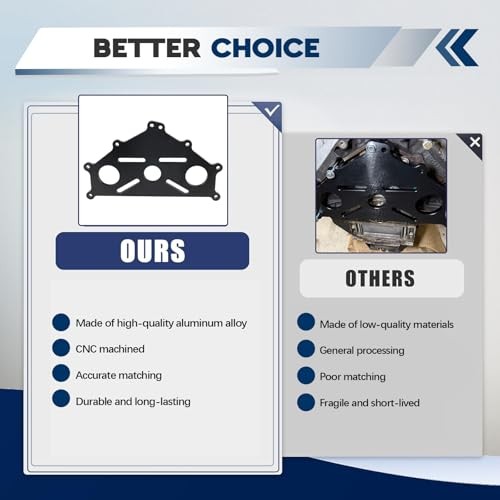 BETTER CHOICE

OURS

Made of high-quality aluminum alloy

CNC machined

Accurate matching

Durable and long-lasting

OTHERS

Made of low-quality materials

General processing

Poor matching

Fragile and short-lived